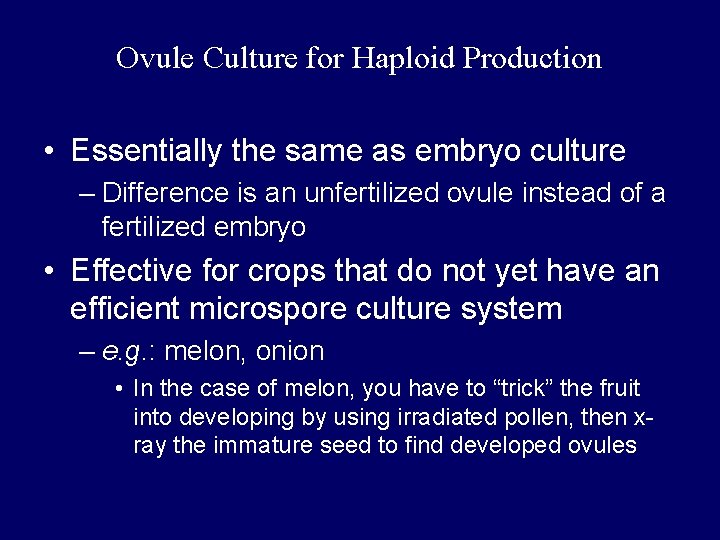 Ovule Culture for Haploid Production

• Essentially the same as embryo culture
– Difference is an unfertilized ovule instead of a fertilized embryo

• Effective for crops that do not yet have an efficient microspore culture system
– e.g.: melon, onion
• In the case of melon, you have to “trick” the fruit into developing by using irradiated pollen, then x-ray the immature seed to find developed ovules